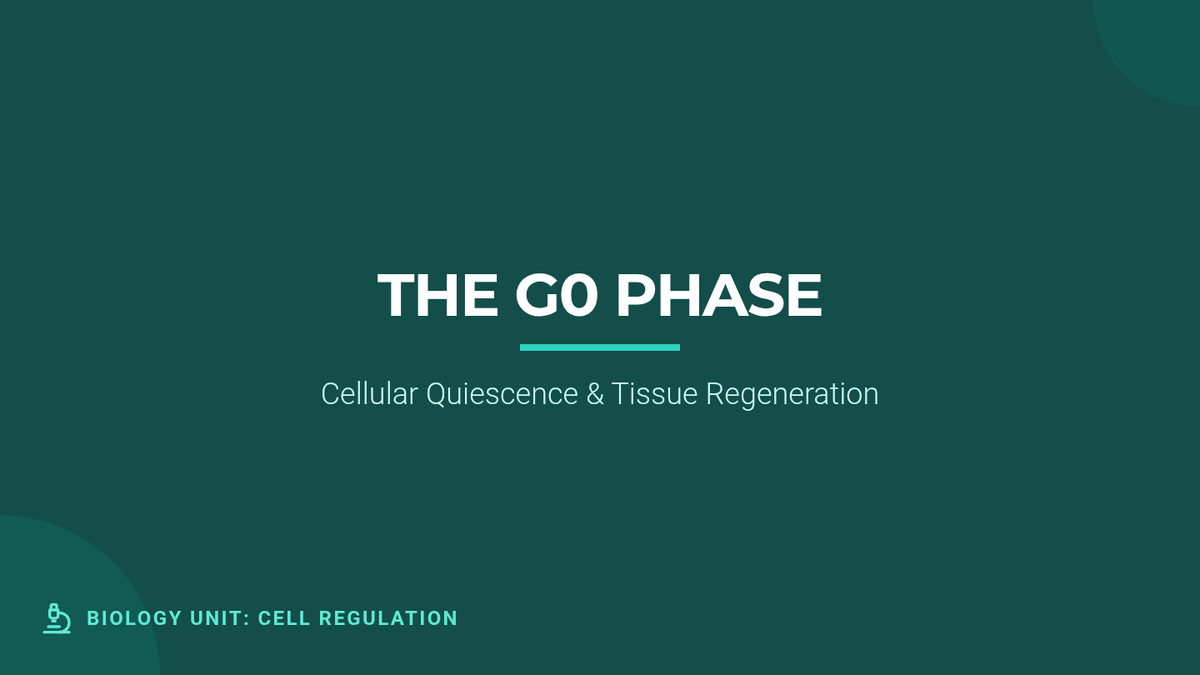 THE G0 PHASE

Cellular Quiescence & Tissue Regeneration

BIOLOGY UNIT: CELL REGULATION